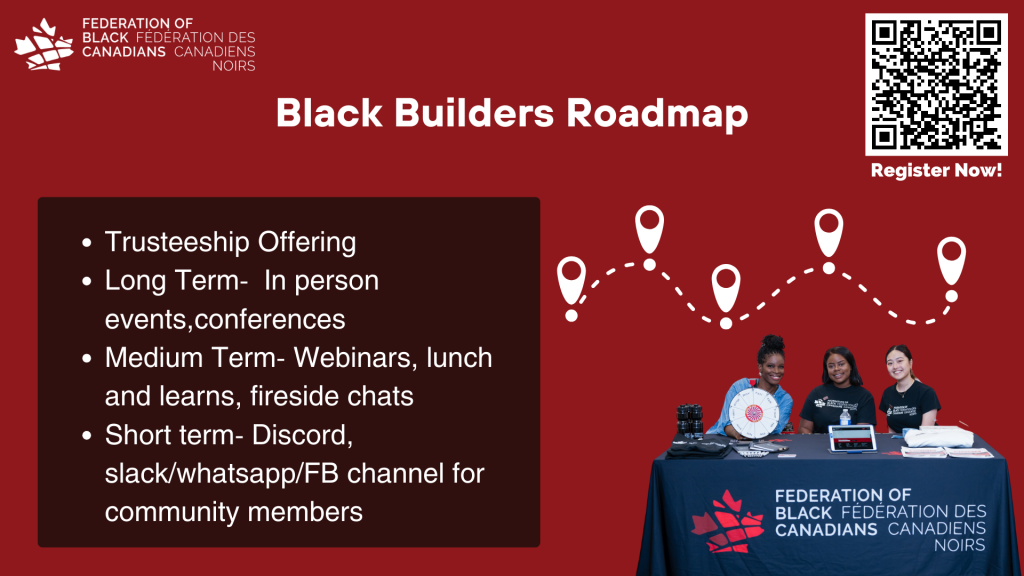 FEDERATION OF BLACK CANADIANS FÉDÉRATION DES CANADIENS NOIRS

Black Builders Roadmap

Register Now!

- Trusteeship Offering
- Long Term- In person events,conferences
- Medium Term- Webinars, lunch and learns, fireside chats
- Short term- Discord, slack/whatsapp/FB channel for community members

FEDERATION OF BLACK CANADIANS FÉDÉRATION DES CANADIENS NOIRS